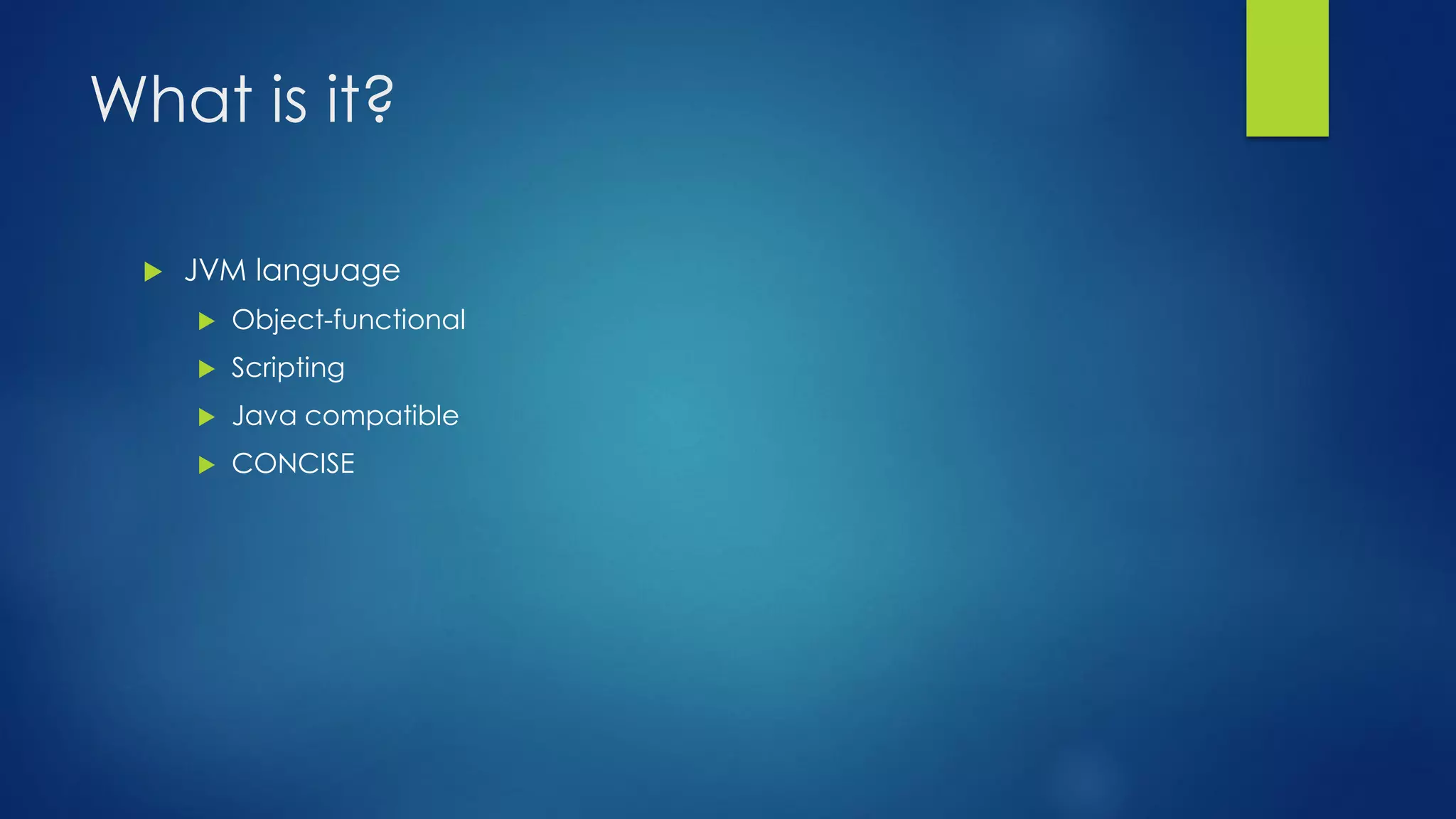 What is it?

JVM language

Object-functional

Scripting

Java compatible

CONCISE